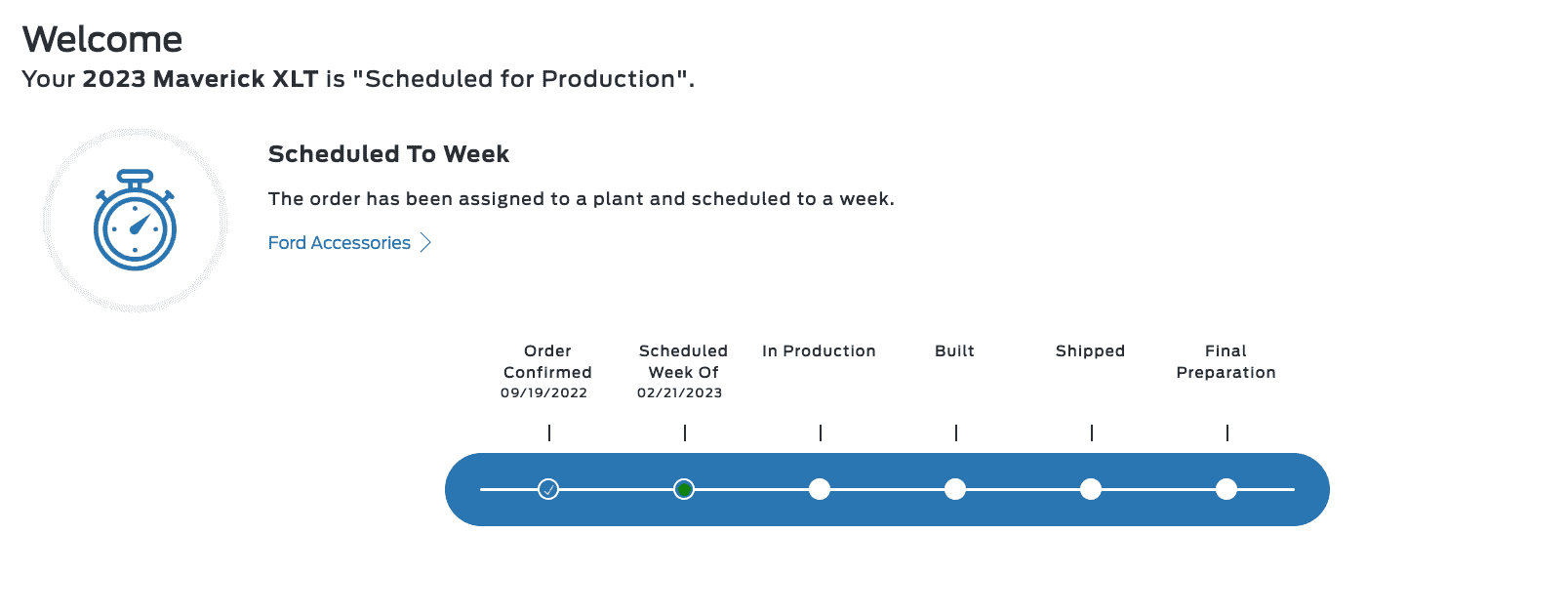 Welcome
Your 2023 Maverick XLT is "Scheduled for Production".

Scheduled To Week

The order has been assigned to a plant and scheduled to a week.

Ford Accessories

Order Confirmed 09/19/2022

Scheduled Week Of 02/21/2023

In Production

Built

Shipped

Final Preparation